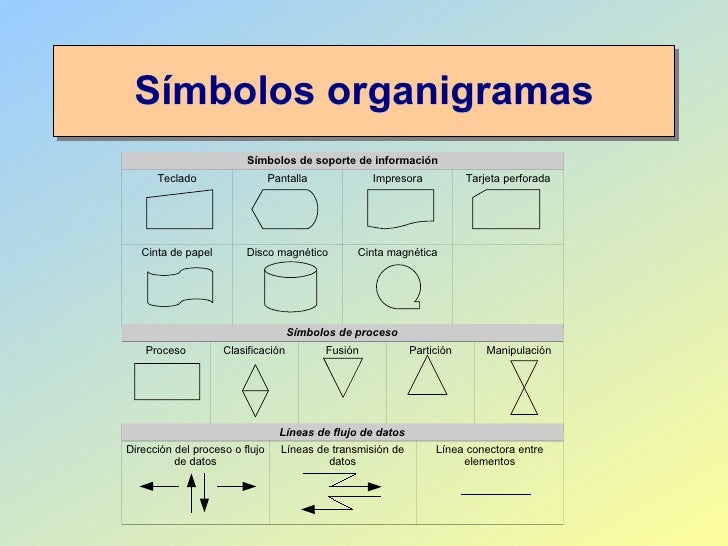 Símbolos organigramas

Símbolos de soporte de información

| Teclado | Pantalla | Impresora | Tarjeta perforada |
|---|---|---|---|
| Cinta de papel | Disco magnético | Cinta magnética | |

Símbolos de proceso

| Proceso | Clasificación | Fusión | Partición | Manipulación |
|---|---|---|---|---|

Líneas de flujo de datos

| Dirección del proceso o flujo de datos | Líneas de transmisión de datos | Línea conectora entre elementos |
|---|---|---|